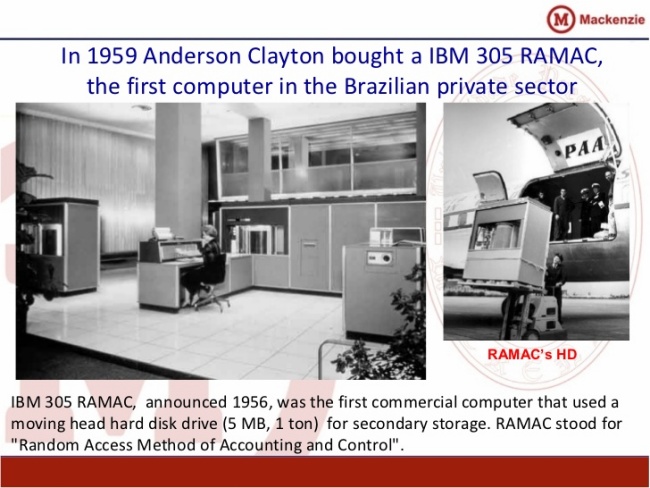 M Mackenzie

In 1959 Anderson Clayton bought a IBM 305 RAMAC, the first computer in the Brazilian private sector

PAA

RAMAC's HD

IBM 305 RAMAC, announced 1956, was the first commercial computer that used a moving head hard disk drive (5 MB, 1 ton) for secondary storage. RAMAC stood for "Random Access Method of Accounting and Control".